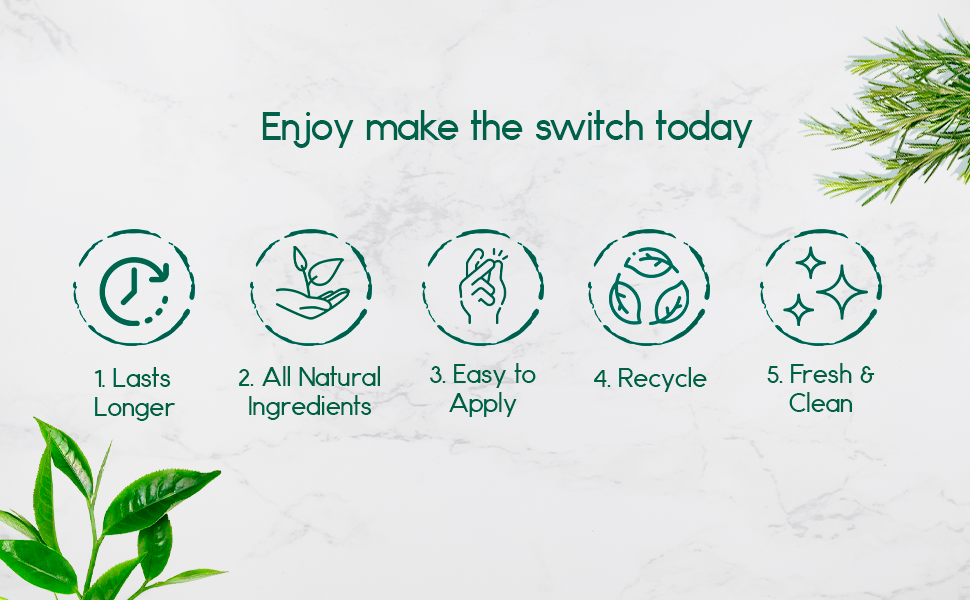 Enjoy make the switch today

1. Lasts Longer

2. All Natural Ingredients

3. Easy to Apply

4. Recycle

5. Fresh & Clean